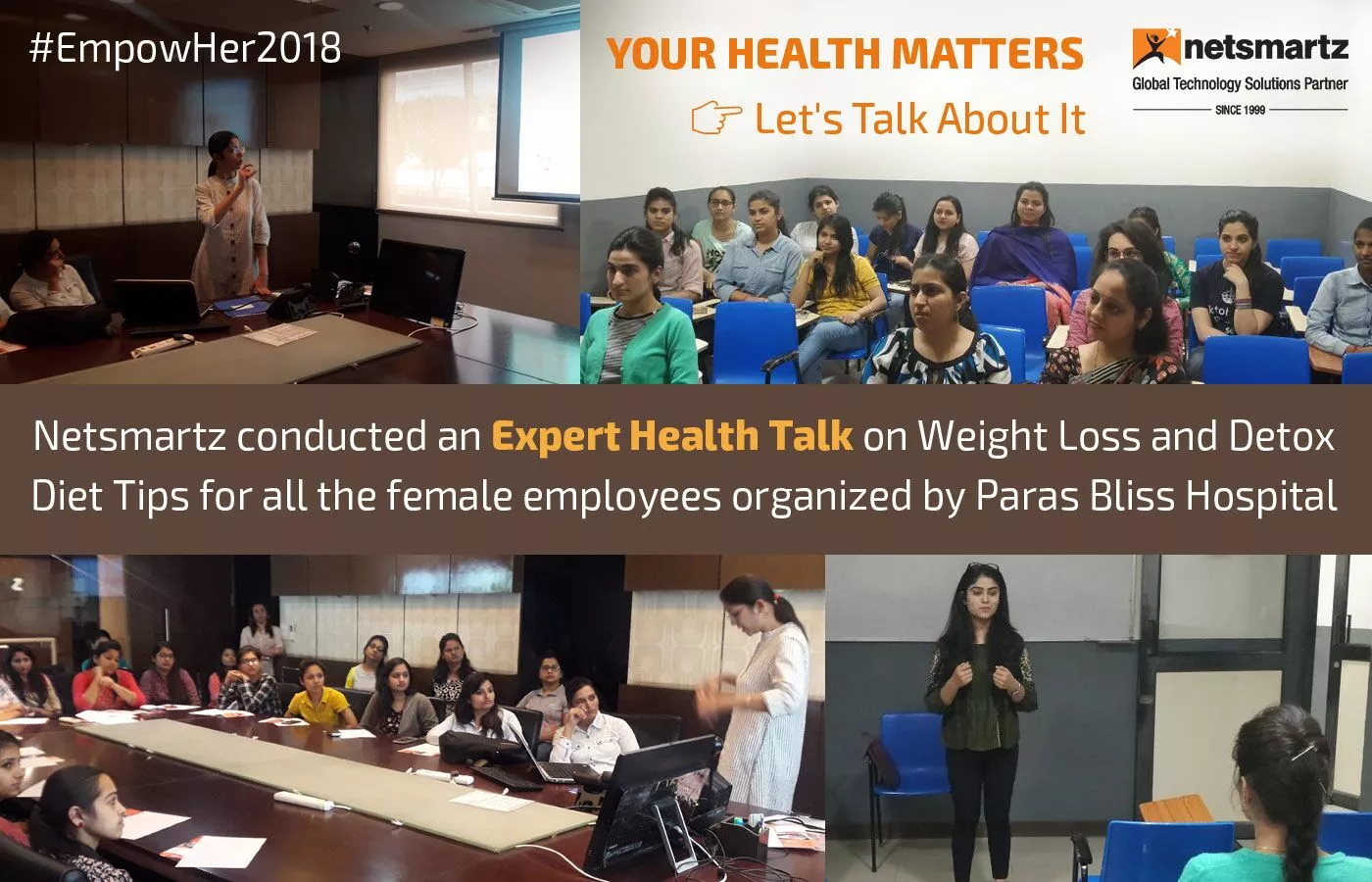 #EmpowHer2018

YOUR HEALTH MATTERS

Let's Talk About It

netsmartz
Global Technology Solutions Partner
SINCE 1999

Netsmartz conducted an Expert Health Talk on Weight Loss and Detox Diet Tips for all the female employees organized by Paras Bliss Hospital